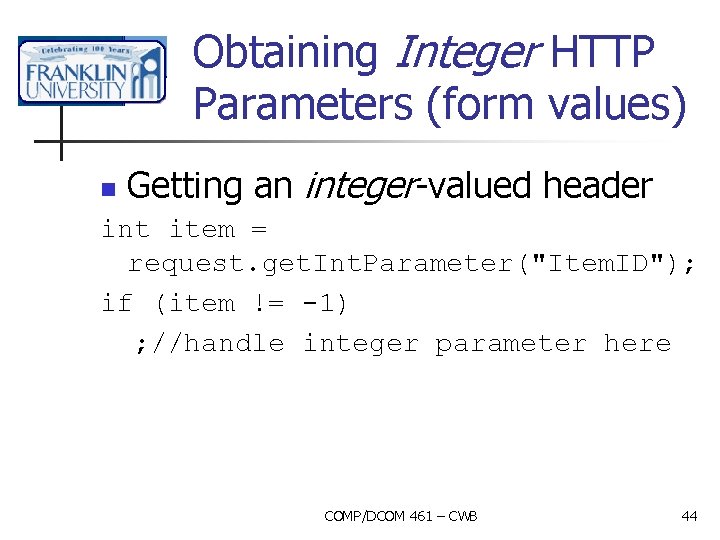 Celebrating 100 Years
FRANKLIN
UNIVERSITY

Obtaining Integer HTTP Parameters (form values)

Getting an integer-valued header

int item =
  request.getIntParameter("ItemID");
if (item != -1)
  ;//handle integer parameter here

COMP/DCOM 461 – CWB

44